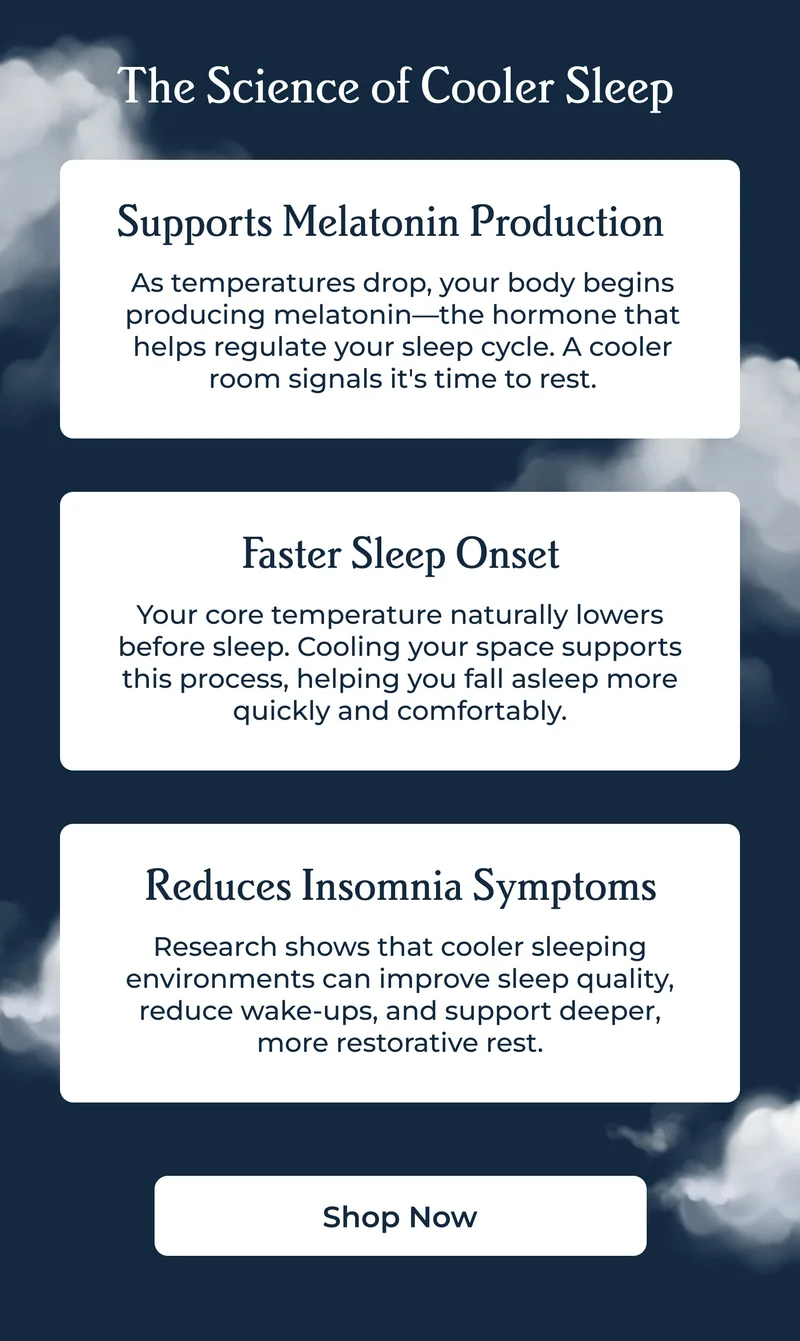 The Science of Cooler Sleep

Supports Melatonin Production

As temperatures drop, your body begins producing melatonin—the hormone that helps regulate your sleep cycle. A cooler room signals it's time to rest.

Faster Sleep Onset

Your core temperature naturally lowers before sleep. Cooling your space supports this process, helping you fall asleep more quickly and comfortably.

Reduces Insomnia Symptoms

Research shows that cooler sleeping environments can improve sleep quality, reduce wake-ups, and support deeper, more restorative rest.

Shop Now